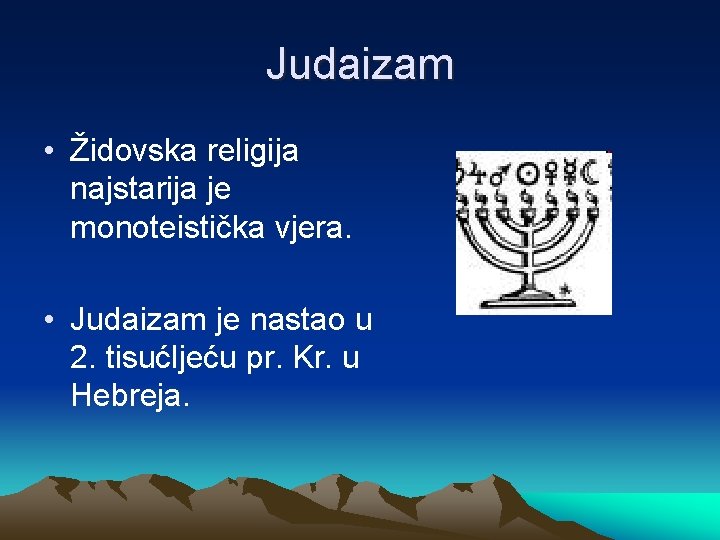 Judaizam

• Židovska religija najstarija je monoteistička vjera.

• Judaizam je nastao u 2. tisućljeću pr. Kr. u Hebreja.